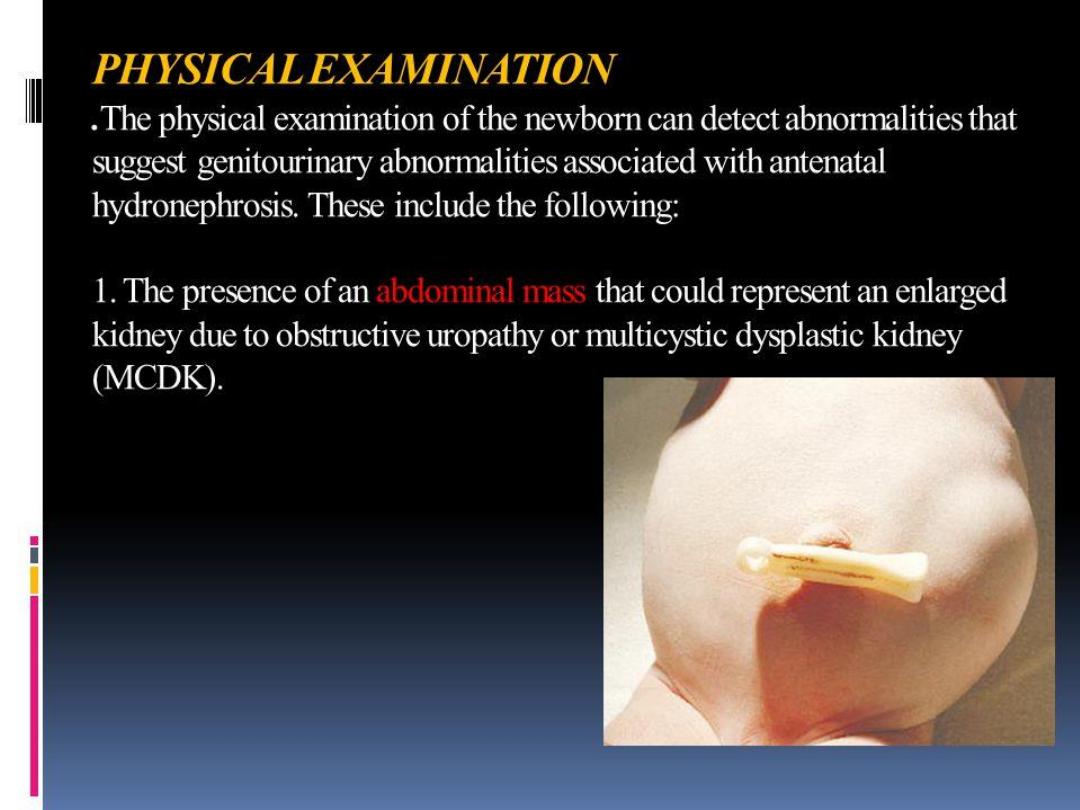 PHYSICAL EXAMINATION

.The physical examination of the newborn can detect abnormalities that suggest genitourinary abnormalities associated with antenatal hydronephrosis. These include the following:

1. The presence of an abdominal mass that could represent an enlarged kidney due to obstructive uropathy or multicystic dysplastic kidney (MCDK).